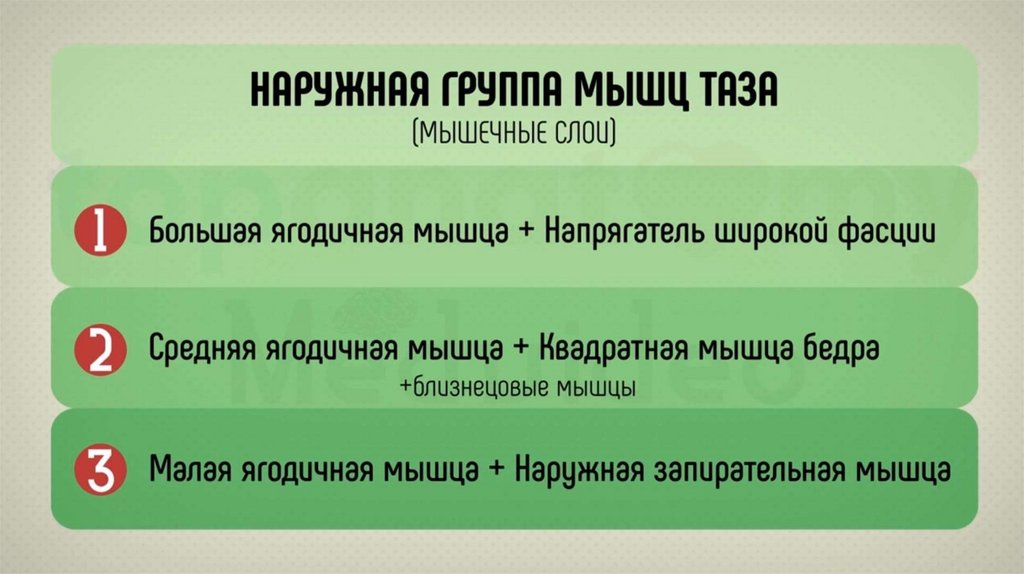 НАРУЖНАЯ ГРУППА МЫШЦ ТАЗА
(МЫШЕЧНЫЕ СЛОИ)

1 Большая ягодичная мышца + Напрягатель широкой фасции

2 Средняя ягодичная мышца + Квадратная мышца бедра
+близнецовые мышцы

3 Малая ягодичная мышца + Наружная запирательная мышца